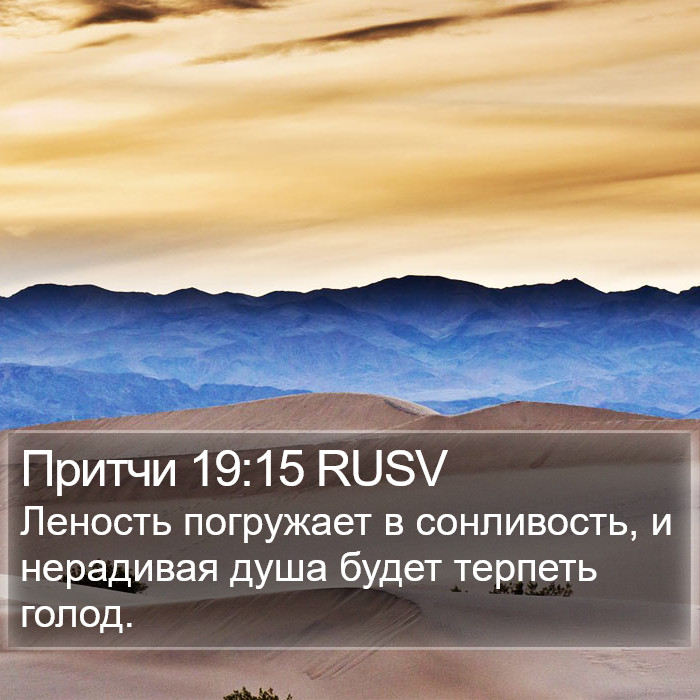 Притчи 19:15 RUSV
Леность погружает в сонливость, и нерадивая душа будет терпеть голод.